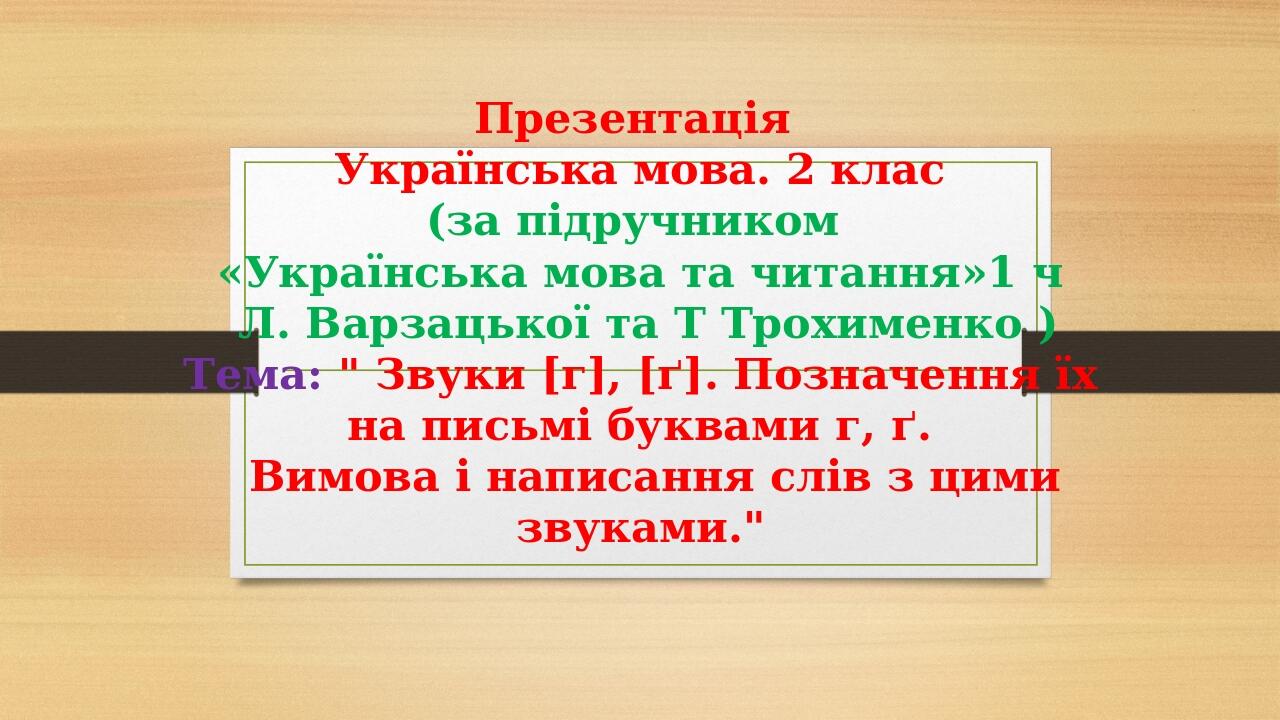 Презентація
Українська мова. 2 клас
(за підручником
«Українська мова та читання»1 ч
Л. Варзацької та Т Трохименко )
Тема: " Звуки [г], [ґ]. Позначення їх на письмі буквами г, ґ.
Вимова і написання слів з цими звуками."